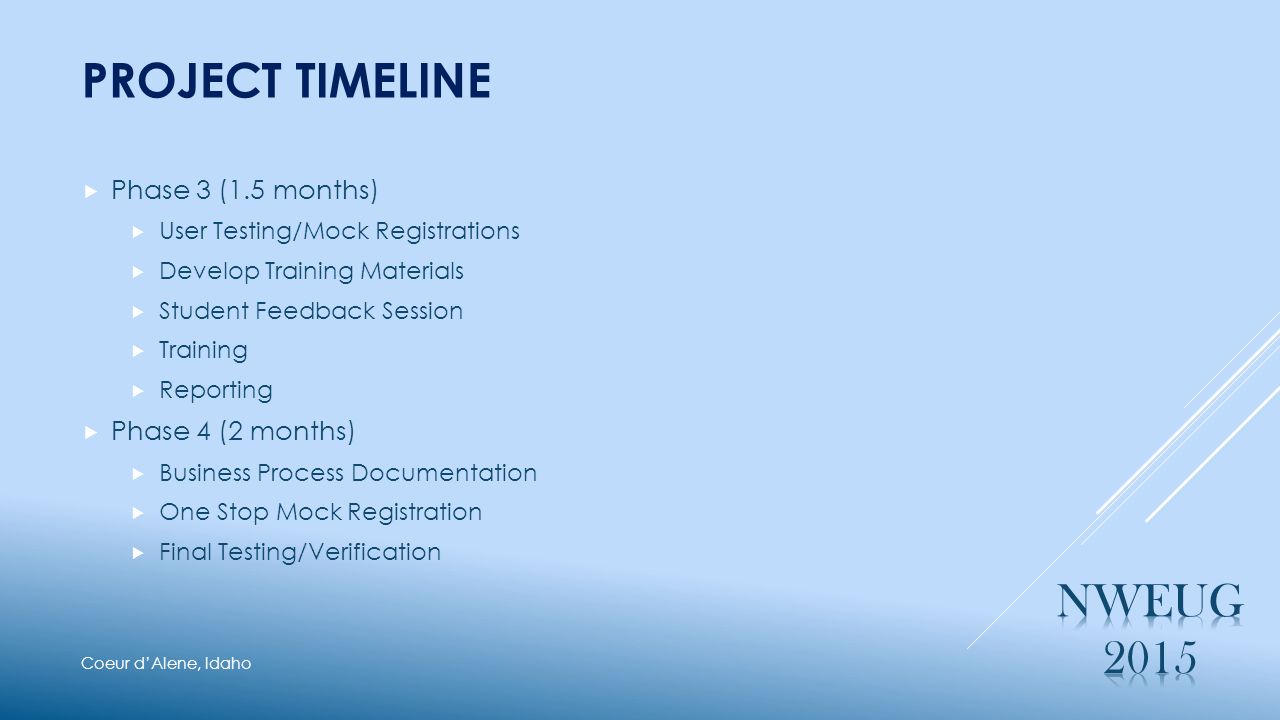 PROJECT TIMELINE

Phase 3 (1.5 months)
User Testing/Mock Registrations
Develop Training Materials
Student Feedback Session
Training
Reporting
Phase 4 (2 months)
Business Process Documentation
One Stop Mock Registration
Final Testing/Verification

Coeur d'Alene, Idaho

NWEUG 2015